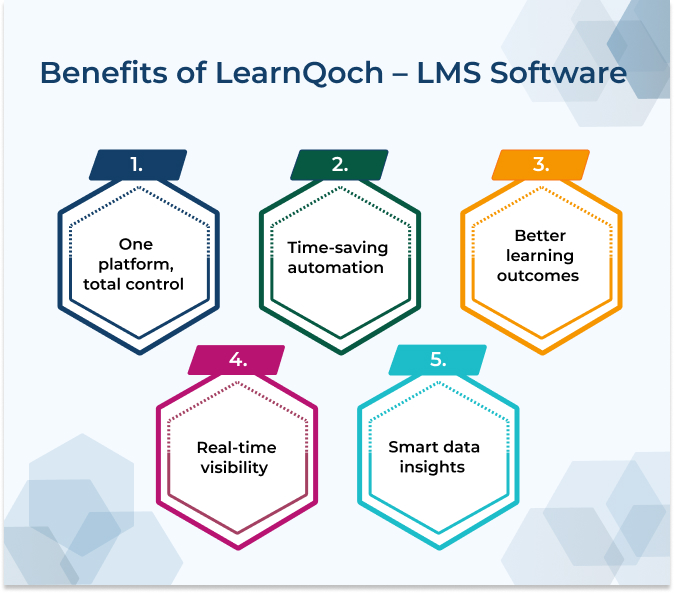 Benefits of LearnQoch – LMS Software

1.
One platform, total control

2.
Time-saving automation

3.
Better learning outcomes

4.
Real-time visibility

5.
Smart data insights